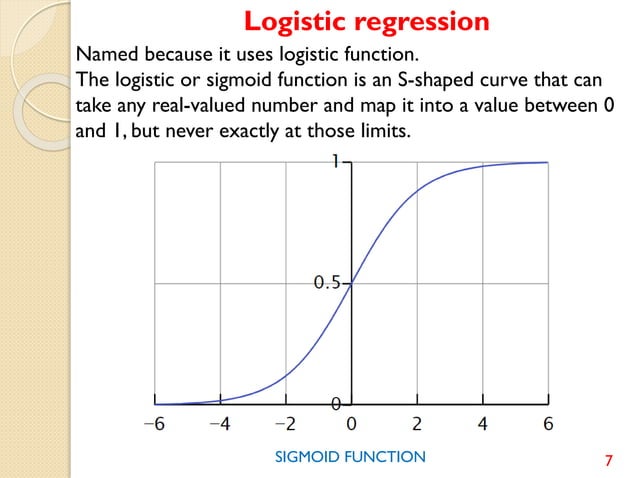 Logistic regression

Named because it uses logistic function.
The logistic or sigmoid function is an S-shaped curve that can take any real-valued number and map it into a value between 0 and 1, but never exactly at those limits.

1
0.5
0
−6 −4 −2 0 2 4 6

SIGMOID FUNCTION

7